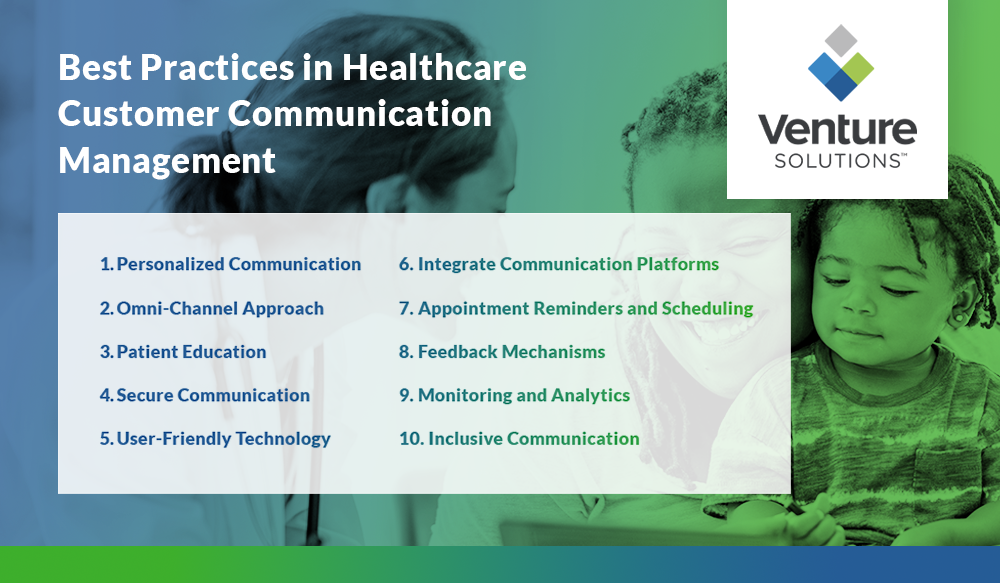 Best Practices in Healthcare Customer Communication Management

Venture
SOLUTIONS™

1. Personalized Communication
2. Omni-Channel Approach
3. Patient Education
4. Secure Communication
5. User-Friendly Technology

6. Integrate Communication Platforms
7. Appointment Reminders and Scheduling
8. Feedback Mechanisms
9. Monitoring and Analytics
10. Inclusive Communication